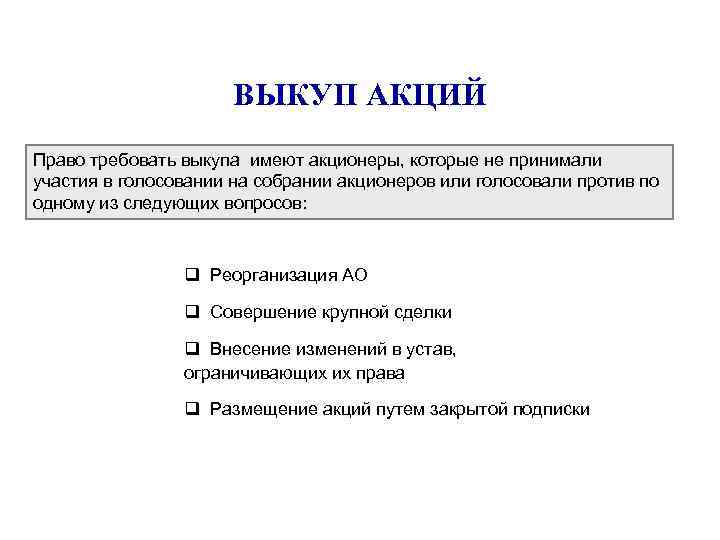 ВЫКУП АКЦИЙ

Право требовать выкупа имеют акционеры, которые не принимали участия в голосовании на собрании акционеров или голосовали против по одному из следующих вопросов:

❑ Реорганизация АО

❑ Совершение крупной сделки

❑ Внесение изменений в устав, ограничивающих их права

❑ Размещение акций путем закрытой подписки